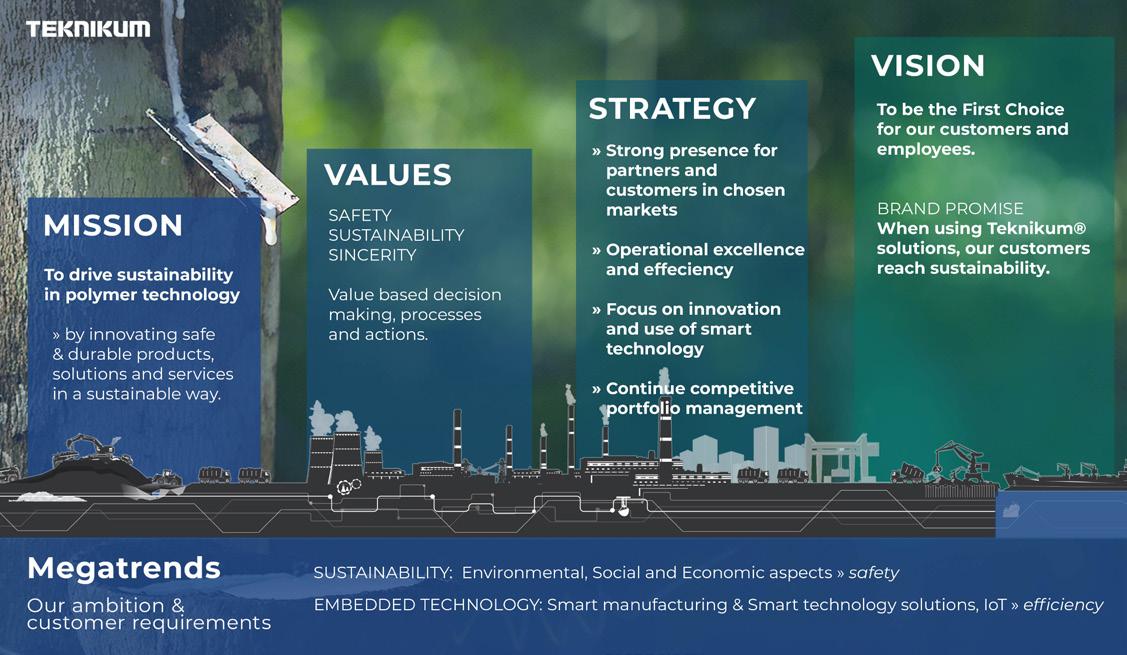 TEKNIKUM

MISSION

To drive sustainability in polymer technology

» by innovating safe & durable products, solutions and services in a sustainable way.

VALUES

SAFETY
SUSTAINABILITY
SINCERITY

Value based decision making, processes and actions.

STRATEGY

» Strong presence for partners and customers in chosen markets

» Operational excellence and effeciency

» Focus on innovation and use of smart technology

» Continue competitive portfolio management

VISION

To be the First Choice for our customers and employees.

BRAND PROMISE
When using Teknikum® solutions, our customers reach sustainability.

Megatrends

Our ambition & customer requirements

SUSTAINABILITY: Environmental, Social and Economic aspects » safety

EMBEDDED TECHNOLOGY: Smart manufacturing & Smart technology solutions, IoT » efficiency